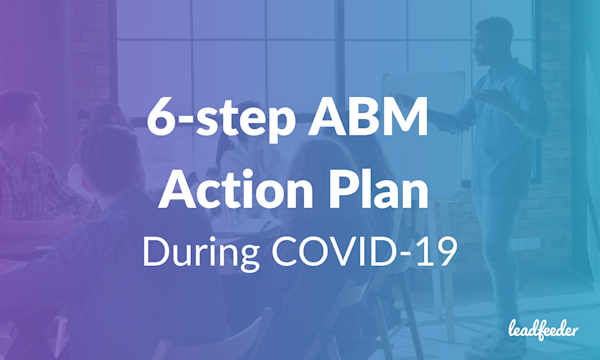 6-step ABM Action Plan
During COVID-19

leadfeeder